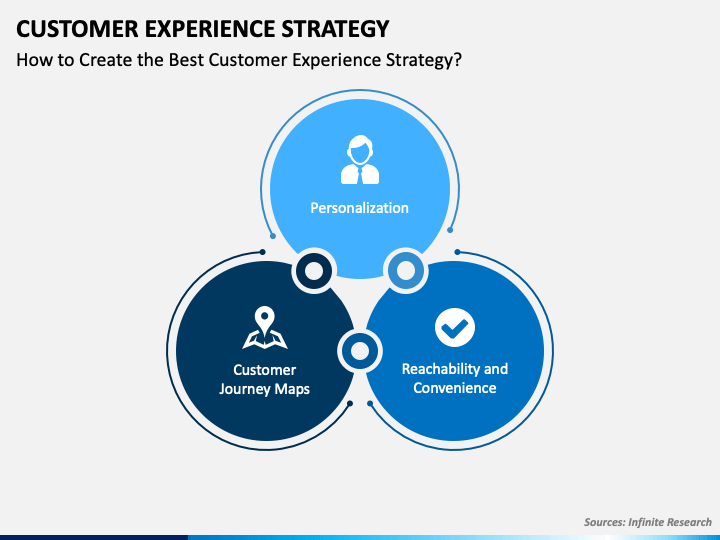 CUSTOMER EXPERIENCE STRATEGY

How to Create the Best Customer Experience Strategy?

Personalization

Customer Journey Maps

Reachability and Convenience

Sources: Infinite Research